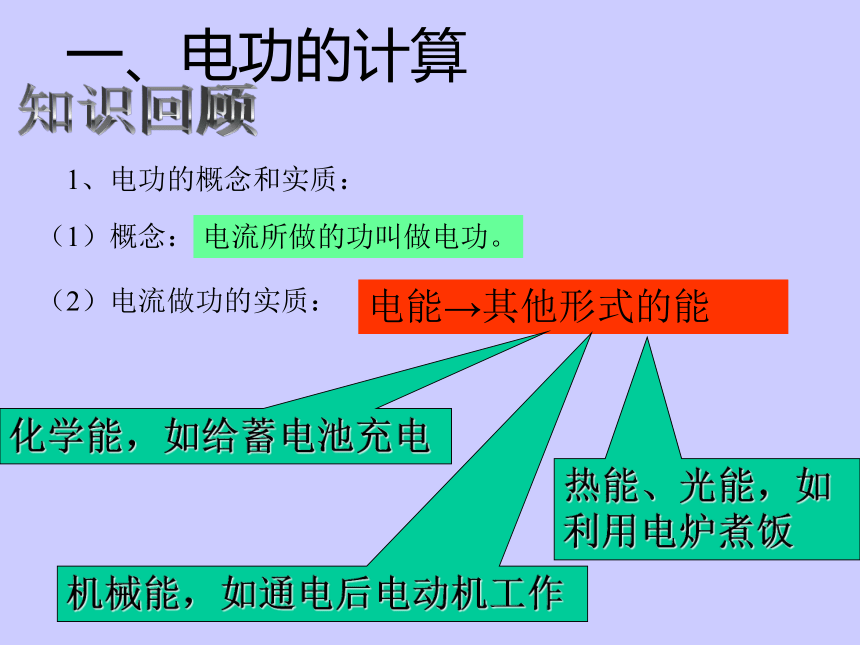 一、电功的计算

知识回顾

1、电功的概念和实质：

（1）概念：电流所做的功叫做电功。

（2）电流做功的实质：电能→其他形式的能

化学能，如给蓄电池充电

热能、光能，如利用电炉煮饭

机械能，如通电后电动机工作